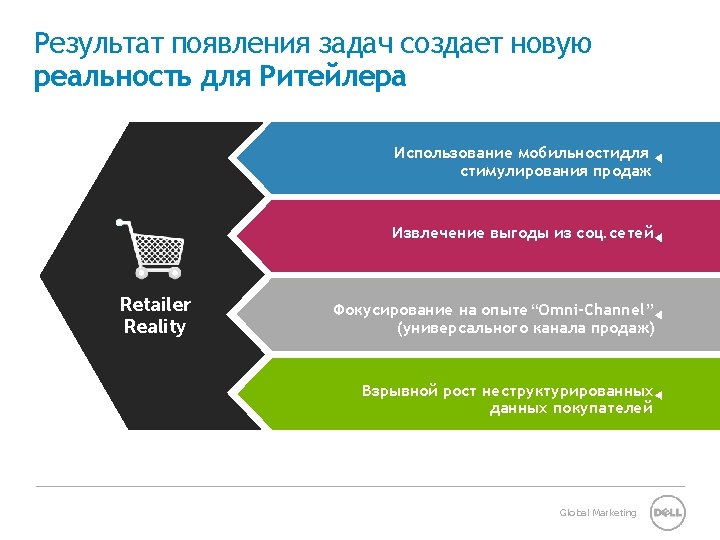 Результат появления задач создает новую реальность для Ритейлера

Retailer Reality

Использование мобильностидля стимулирования продаж

Извлечение выгоды из соц.сетей

Фокусирование на опыте "Omni-Channel" (универсального канала продаж)

Взрывной рост неструктурированных данных покупателей

Global Marketing

DELL